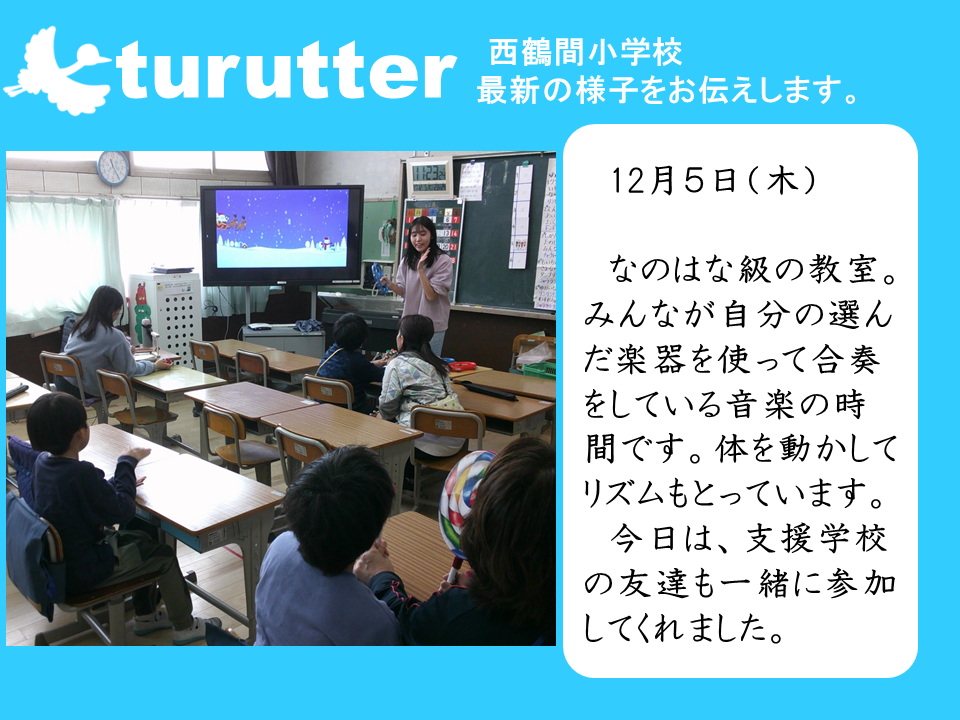 turutter

西鶴間小学校
最新の様子をお伝えします。

12月5日(木)

なのはな級の教室。みんなが自分の選んだ楽器を使って合奏をしている音楽の時間です。体を動かしてリズムもとっています。
今日は、支援学校の友達も一緒に参加してくれました。